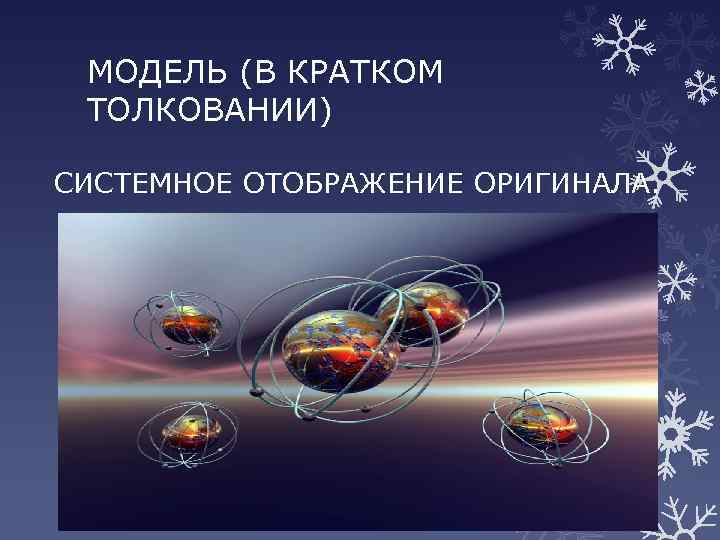 МОДЕЛЬ (В КРАТКОМ ТОЛКОВАНИИ)

СИСТЕМНОЕ ОТОБРАЖЕНИЕ ОРИГИНАЛА.